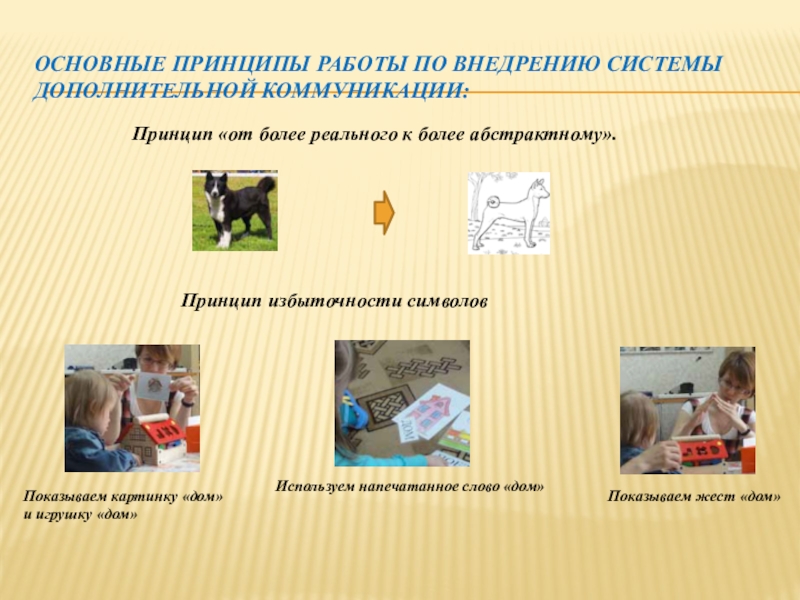 ОСНОВНЫЕ ПРИНЦИПЫ РАБОТЫ ПО ВНЕДРЕНИЮ СИСТЕМЫ ДОПОЛНИТЕЛЬНОЙ КОММУНИКАЦИИ:

Принцип «от более реального к более абстрактному».

Принцип избыточности символов

Показываем картинку «дом» и игрушку «дом»

Используем напечатанное слово «дом»

Показываем жест «дом»